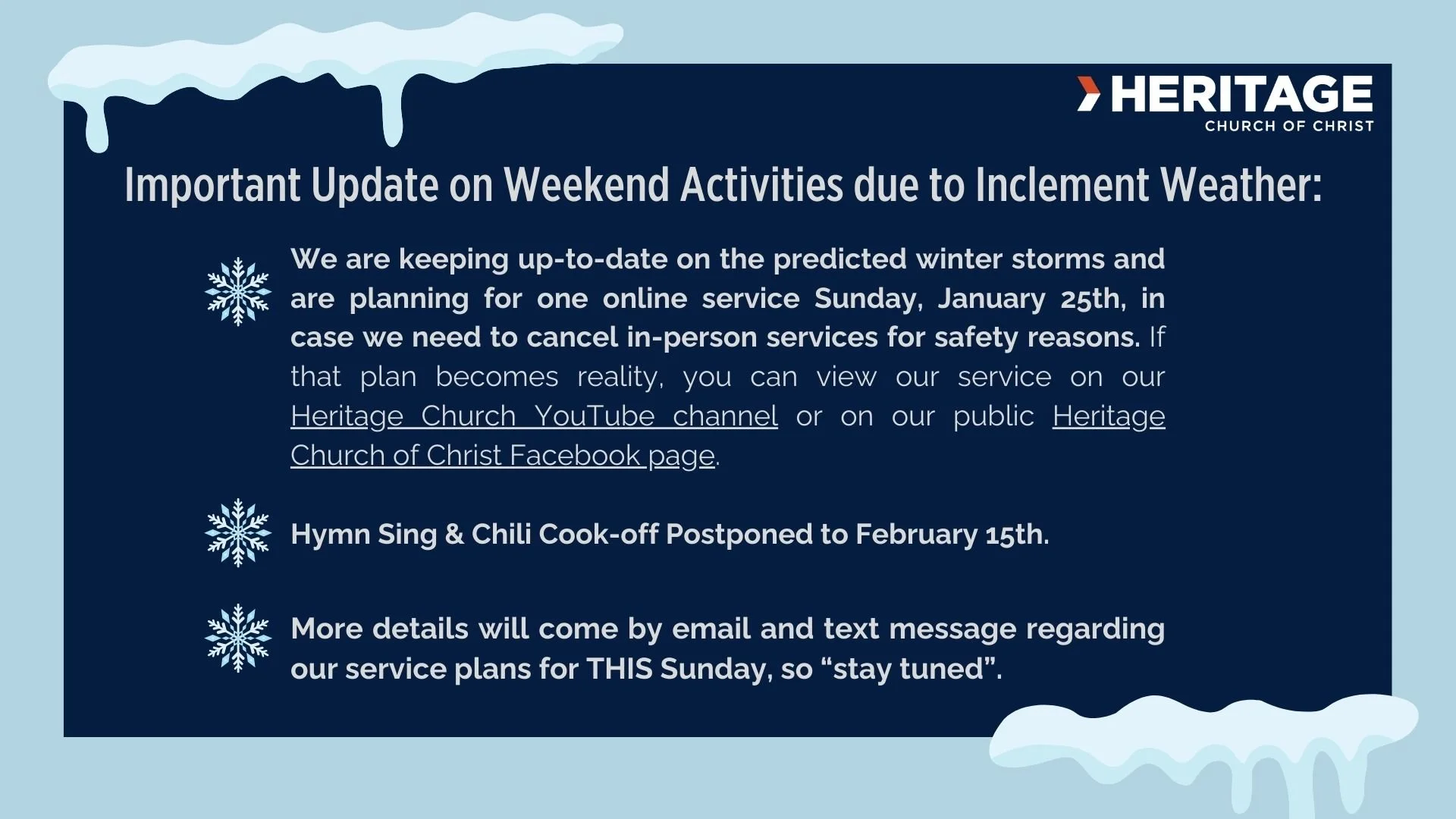 HERITAGE
CHURCH OF CHRIST

Important Update on Weekend Activities due to Inclement Weather:

We are keeping up-to-date on the predicted winter storms and are planning for one online service Sunday, January 25th, in case we need to cancel in-person services for safety reasons. If that plan becomes reality, you can view our service on our Heritage Church YouTube channel or on our public Heritage Church of Christ Facebook page.

Hymn Sing & Chili Cook-off Postponed to February 15th.

More details will come by email and text message regarding our service plans for THIS Sunday, so “stay tuned”.